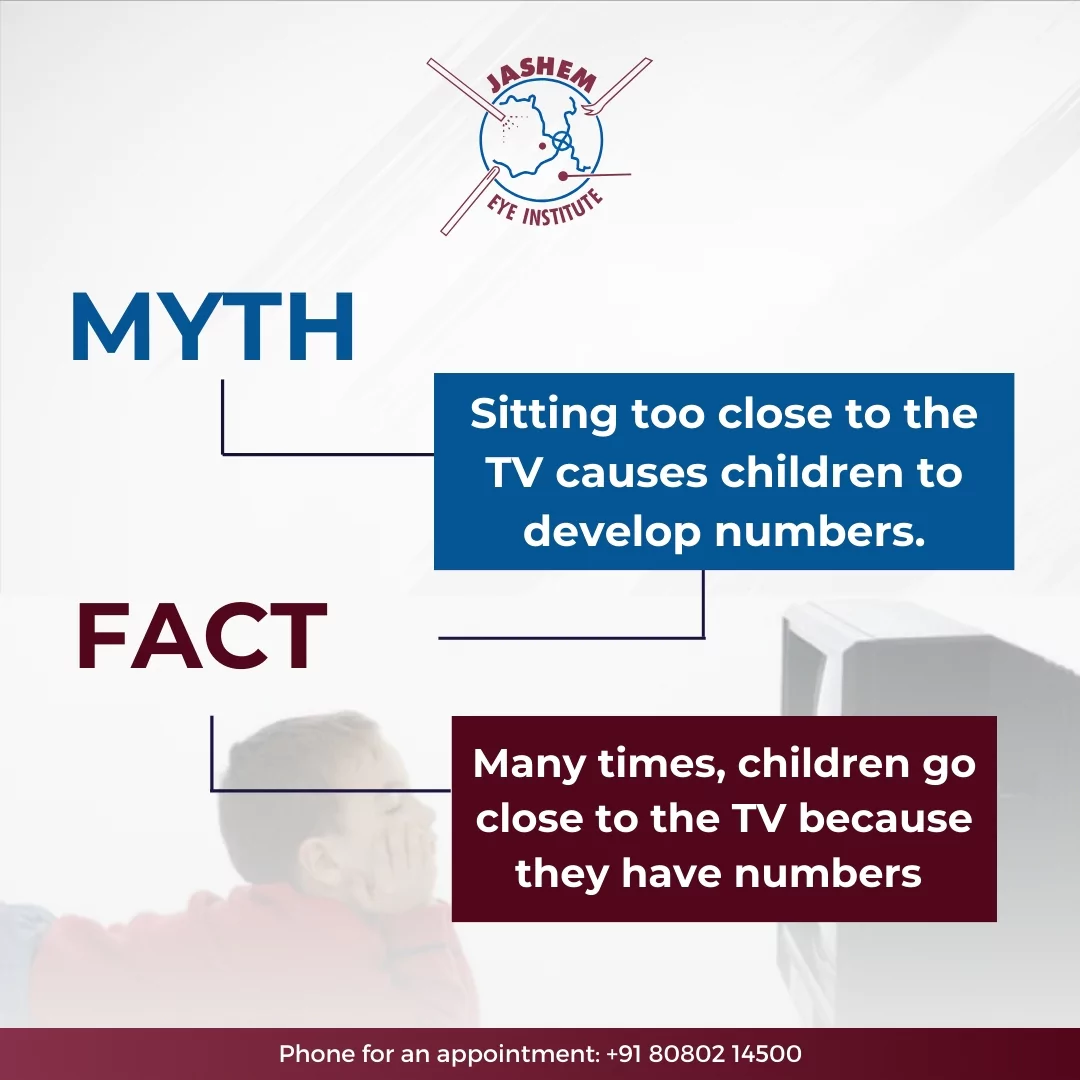 JASHEM
EYE INSTITUTE

MYTH

Sitting too close to the TV causes children to develop numbers.

FACT

Many times, children go close to the TV because they have numbers

Phone for an appointment: +91 80802 14500